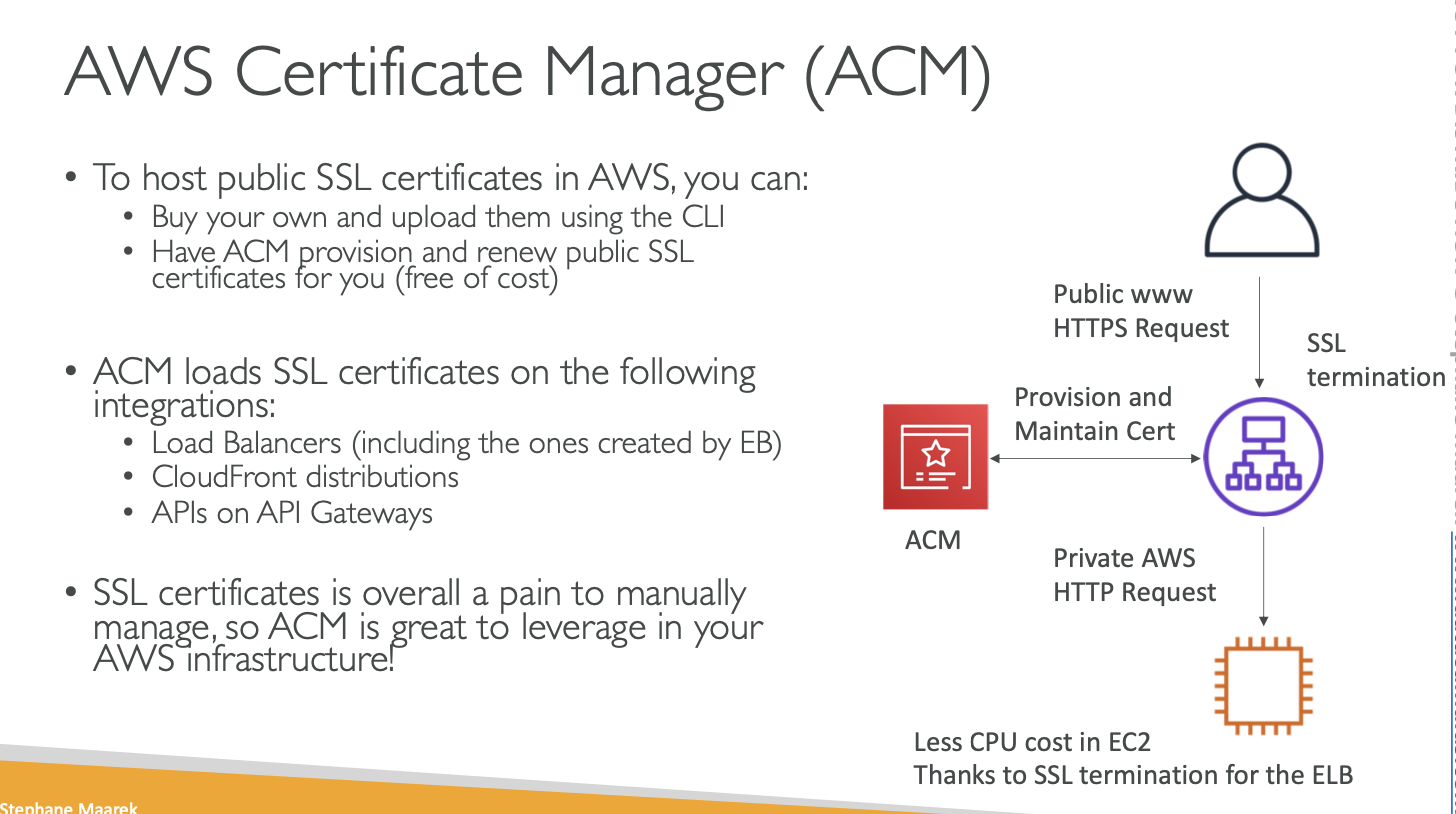 AWS Certificate Manager (ACM)

• To host public SSL certificates in AWS, you can:
  • Buy your own and upload them using the CLI
  • Have ACM provision and renew public SSL certificates for you (free of cost)

• ACM loads SSL certificates on the following integrations:
  • Load Balancers (including the ones created by EB)
  • CloudFront distributions
  • APIs on API Gateways

• SSL certificates is overall a pain to manually manage, so ACM is great to leverage in your AWS infrastructure!

Public www
HTTPS Request

SSL
termination

Provision and
Maintain Cert

ACM

Private AWS
HTTP Request

Less CPU cost in EC2
Thanks to SSL termination for the ELB

Stephane Maarek